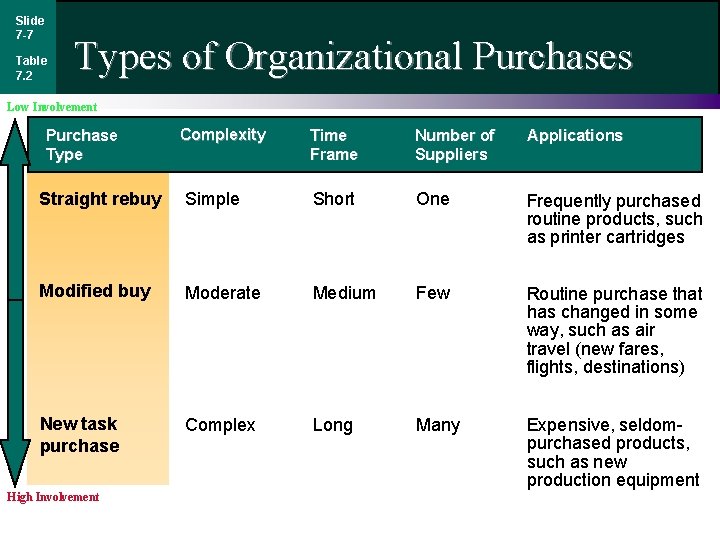 Slide 7-7

Table 7.2

Types of Organizational Purchases

Low Involvement

| Purchase Type | Complexity | Time Frame | Number of Suppliers | Applications |
|---|---|---|---|---|
| Straight rebuy | Simple | Short | One | Frequently purchased routine products, such as printer cartridges |
| Modified buy | Moderate | Medium | Few | Routine purchase that has changed in some way, such as air travel (new fares, flights, destinations) |
| New task purchase | Complex | Long | Many | Expensive, seldom-purchased products, such as new production equipment |

High Involvement